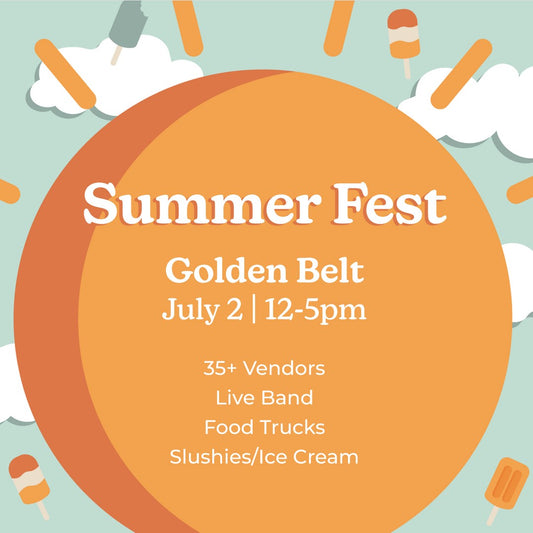 Summer Fest

Golden Belt
July 2 | 12-5pm

35+ Vendors
Live Band
Food Trucks
Slushies/Ice Cream